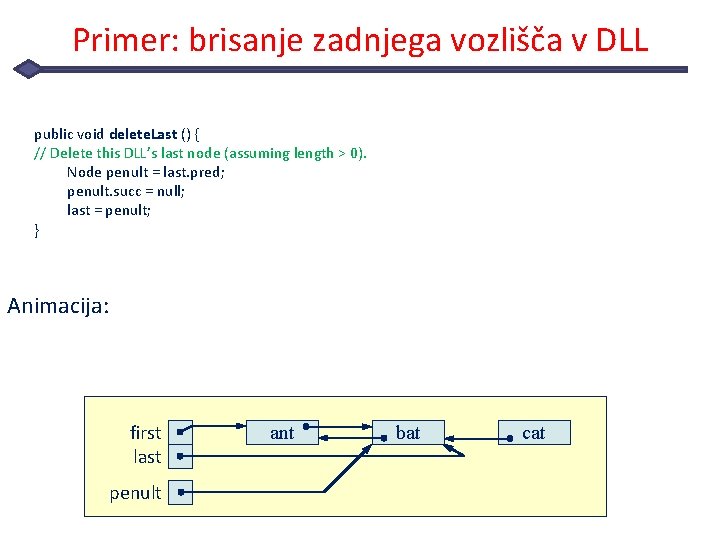 Primer: brisanje zadnjega vozlišča v DLL

public void deleteLast () {
// Delete this DLL's last node (assuming length > 0).
Node penult = last.pred;
penult.succ = null;
last = penult;
}

Animacija:

first
last
penult
ant
bat
cat